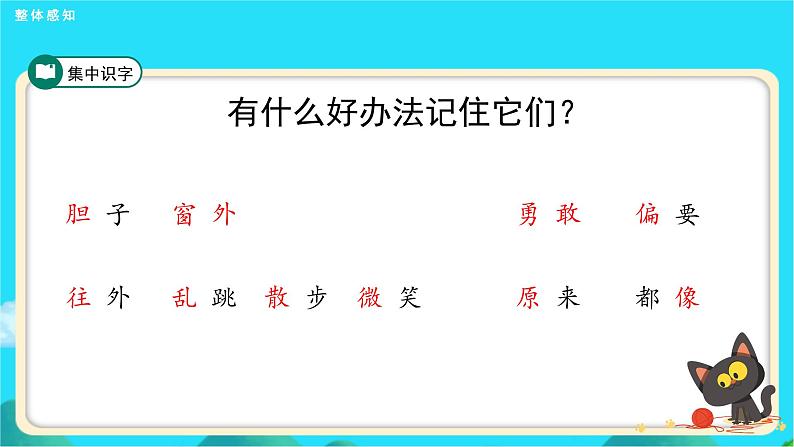 整体感知

集中识字

有什么好办法记住它们？

胆子　窗外　　　　　　勇敢　偏要

往外　乱跳　散步　微笑　原来　都像